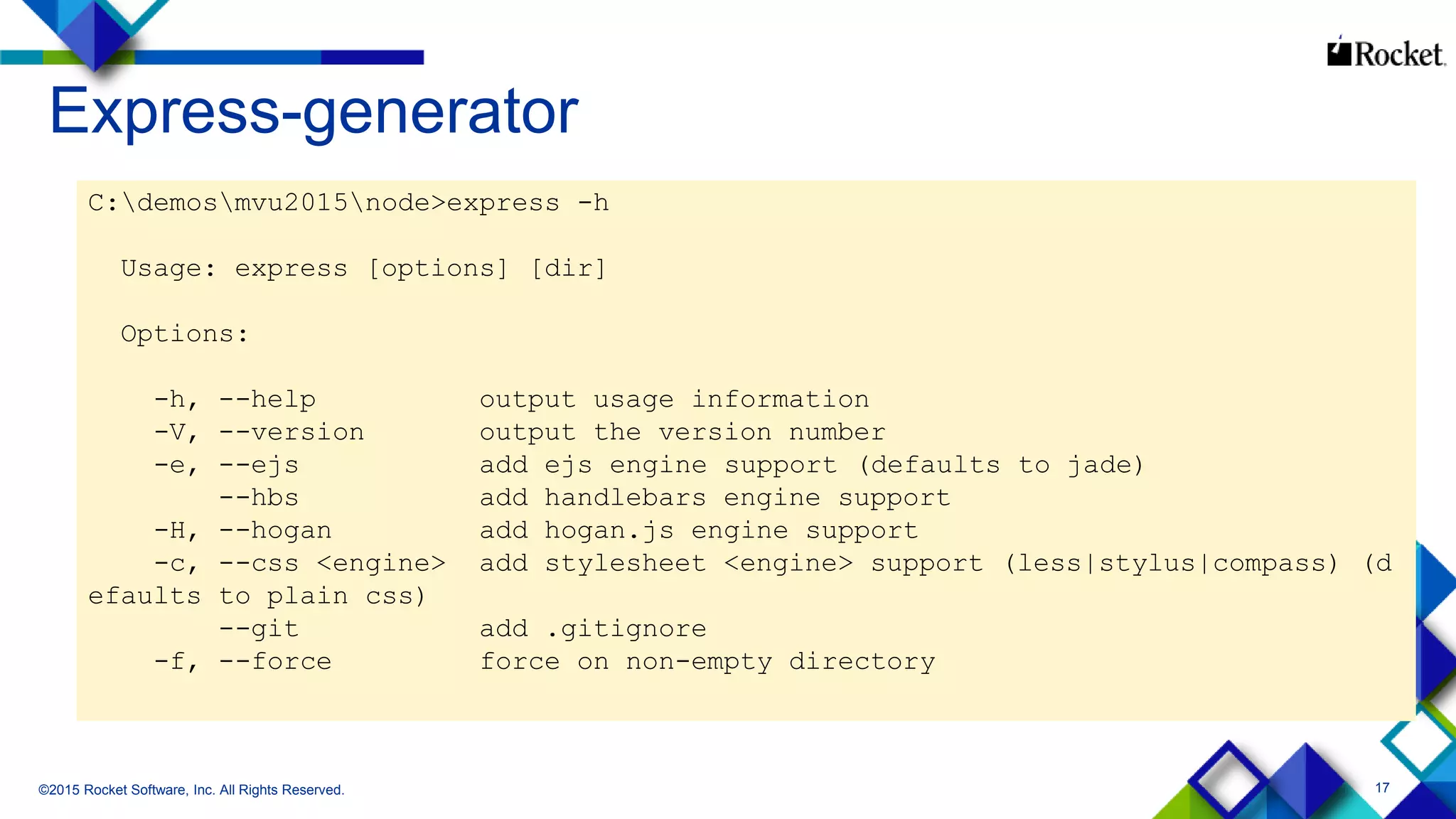 Rocket

Express-generator

C:\demos\mvu2015\node>express -h

Usage: express [options] [dir]

Options:

-h, --help output usage information
-V, --version output the version number
-e, --ejs add ejs engine support (defaults to jade)
--hbs add handlebars engine support
-H, --hogan add hogan.js engine support
-c, --css <engine> add stylesheet <engine> support (less|stylus|compass) (defaults to plain css)
--git add .gitignore
-f, --force force on non-empty directory

©2015 Rocket Software, Inc. All Rights Reserved.

17